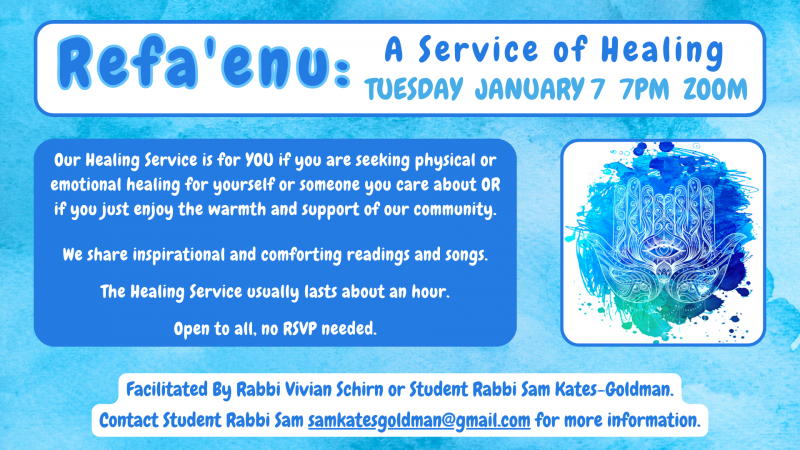 Refa'enu: A Service of Healing
TUESDAY JANUARY 7 7PM ZOOM

Our Healing Service is for YOU if you are seeking physical or emotional healing for yourself or someone you care about OR if you just enjoy the warmth and support of our community.

We share inspirational and comforting readings and songs.

The Healing Service usually lasts about an hour.

Open to all, no RSVP needed.

Facilitated By Rabbi Vivian Schirn or Student Rabbi Sam Kates-Goldman.
Contact Student Rabbi Sam samkatesgoldman@gmail.com for more information.